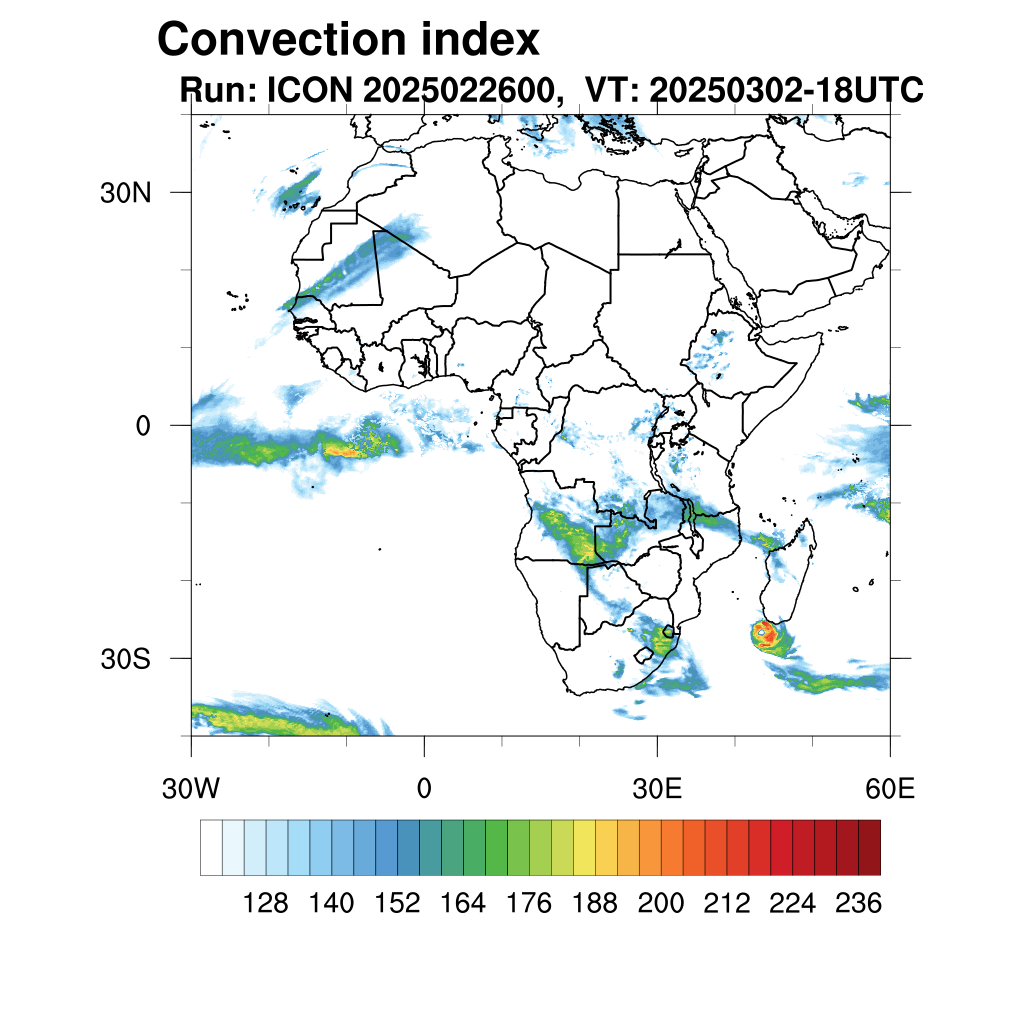 Convection index
Run: ICON 2025022600,  VT: 20250302-18UTC

30N
0
30S

30W
0
30E
60E

128
140
152
164
176
188
200
212
224
236